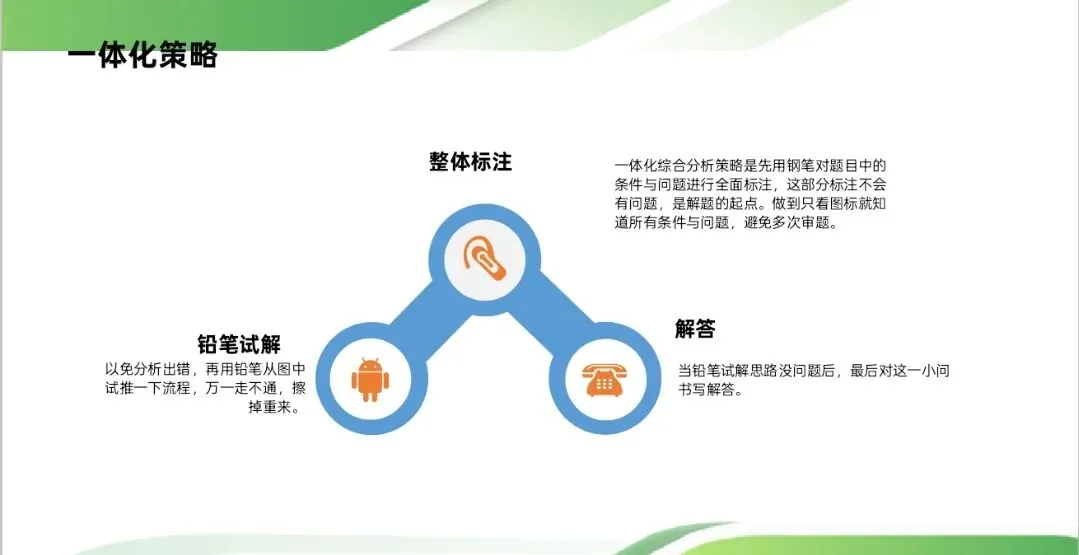 一体化策略

整体标注

一体化综合分析策略是先用钢笔对题目中的条件与问题进行全面标注，这部分标注不会有问题，是解题的起点。做到只看图标就知道所有条件与问题，避免多次审题。

铅笔试解

以免分析出错，再用铅笔从图中试推一下流程，万一走不通，擦掉重来。

解答

当铅笔试解思路没问题后，最后对这一小问书写解答。